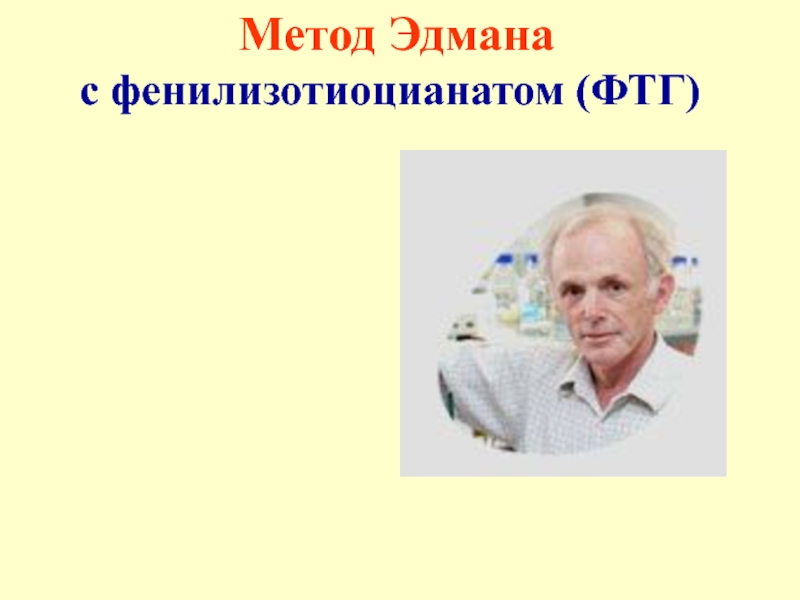 Метод Эдмана
с фенилизотиоцианатом (ФТГ)